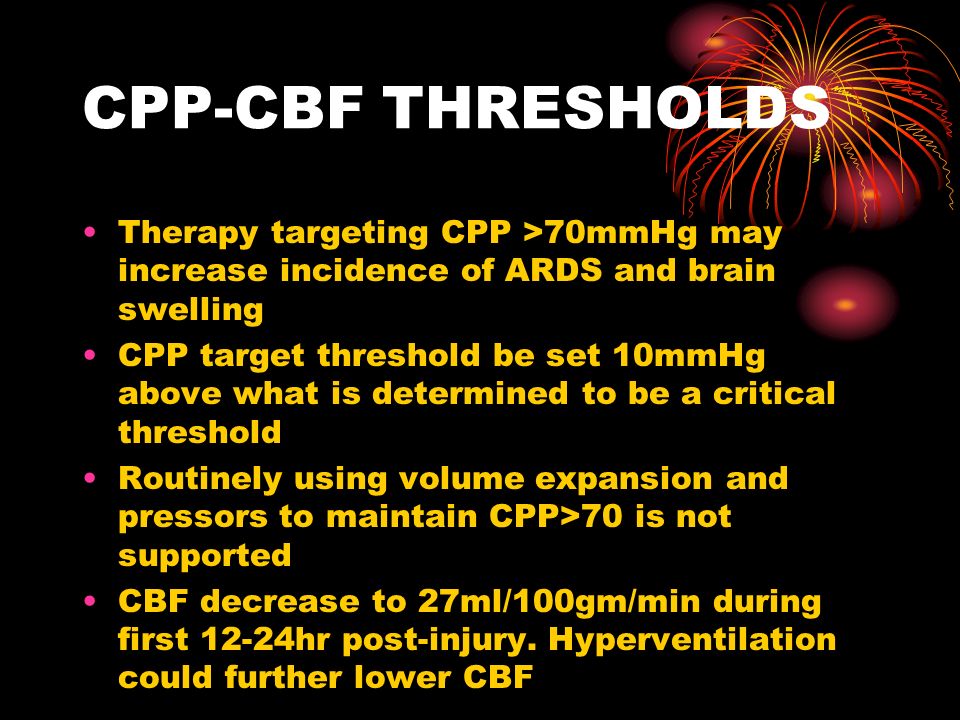 CPP-CBF THRESHOLDS

• Therapy targeting CPP >70mmHg may increase incidence of ARDS and brain swelling
• CPP target threshold be set 10mmHg above what is determined to be a critical threshold
• Routinely using volume expansion and pressors to maintain CPP>70 is not supported
• CBF decrease to 27ml/100gm/min during first 12-24hr post-injury. Hyperventilation could further lower CBF